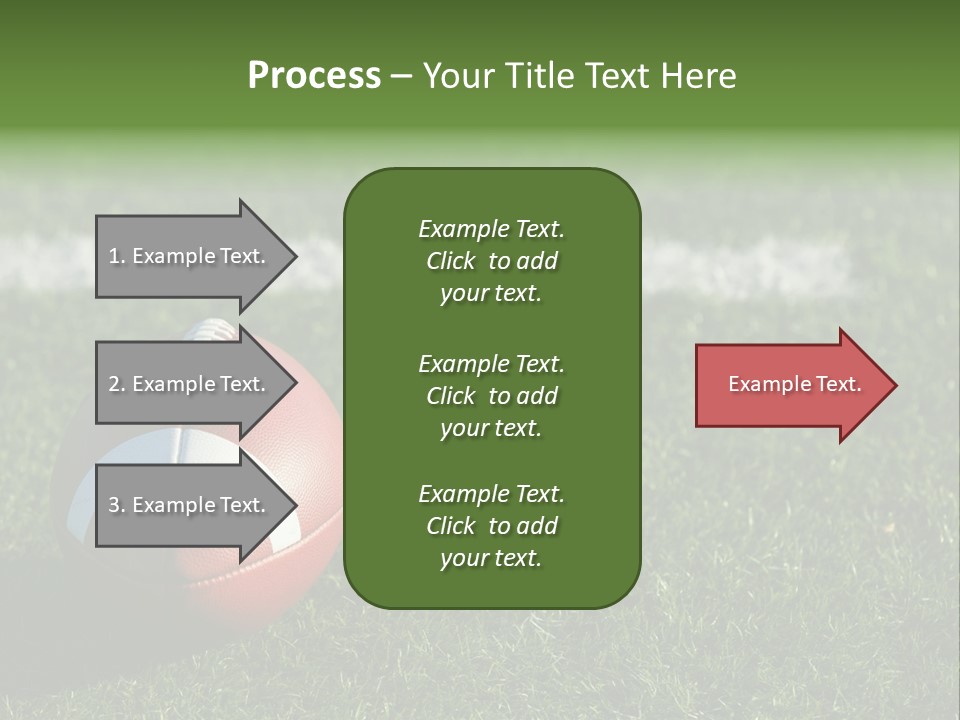 Process – Your Title Text Here

1. Example Text.

2. Example Text.

3. Example Text.

Example Text. Click to add your text.

Example Text. Click to add your text.

Example Text. Click to add your text.

Example Text.